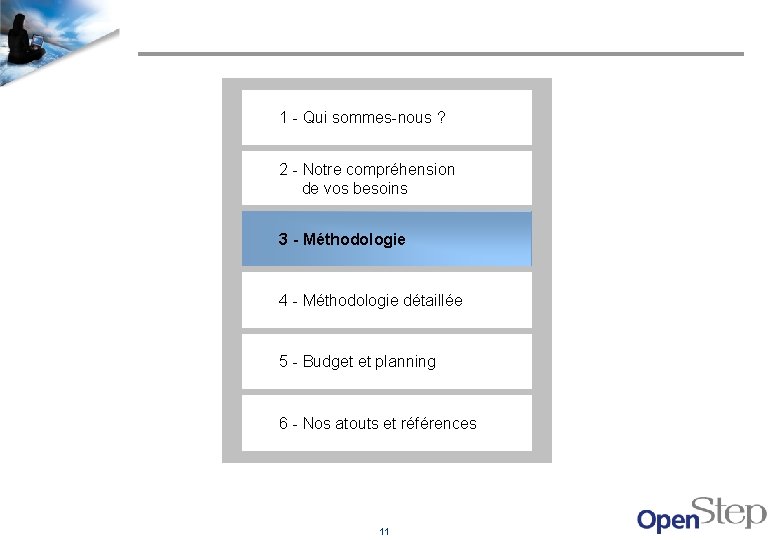 1 - Qui sommes-nous ?

2 - Notre compréhension de vos besoins

3 - Méthodologie

4 - Méthodologie détaillée

5 - Budget et planning

6 - Nos atouts et références

11

OpenStep